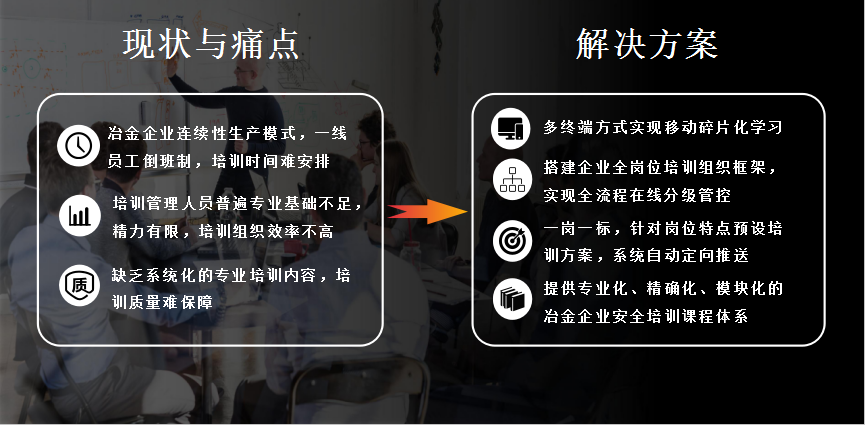 现状与痛点

冶金企业连续性生产模式，一线员工倒班制，培训时间难安排

培训管理人员普遍专业基础不足，精力有限，培训组织效率不高

质

缺乏系统化的专业培训内容，培训质量难保障

解决方案

多终端方式实现移动碎片化学习

搭建企业全岗位培训组织框架，实现全流程在线分级管控

一岗一标，针对岗位特点预设培训方案，系统自动定向推送

提供专业化、精确化、模块化的冶金企业安全培训课程体系